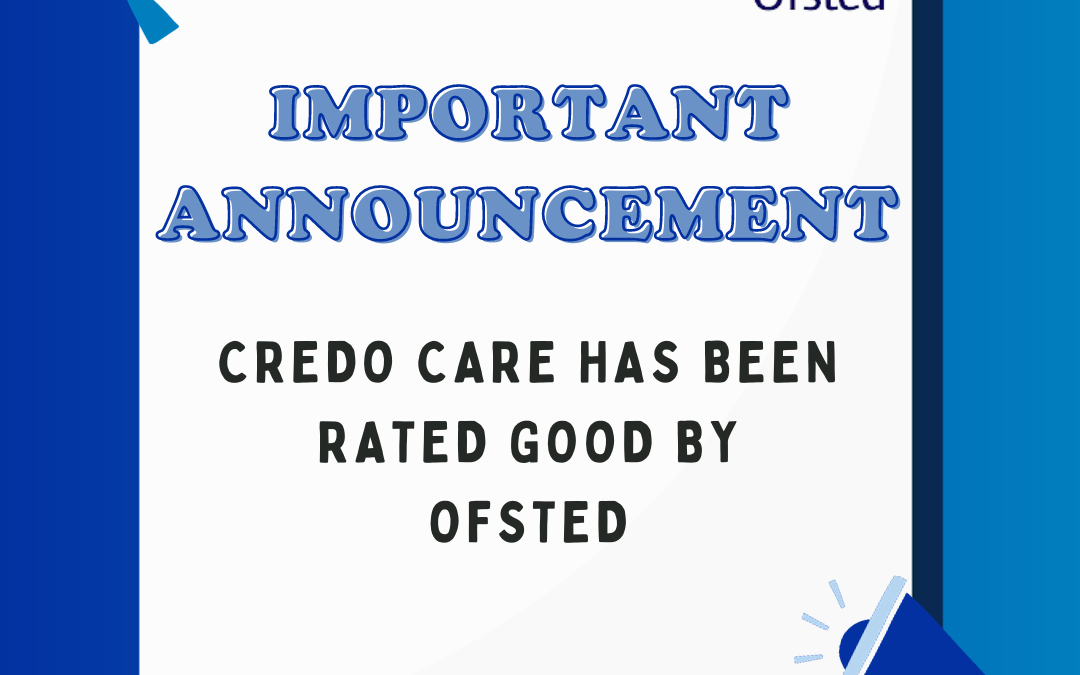 Ofsted

IMPORTANT ANNOUNCEMENT

CREDO CARE HAS BEEN RATED GOOD BY OFSTED